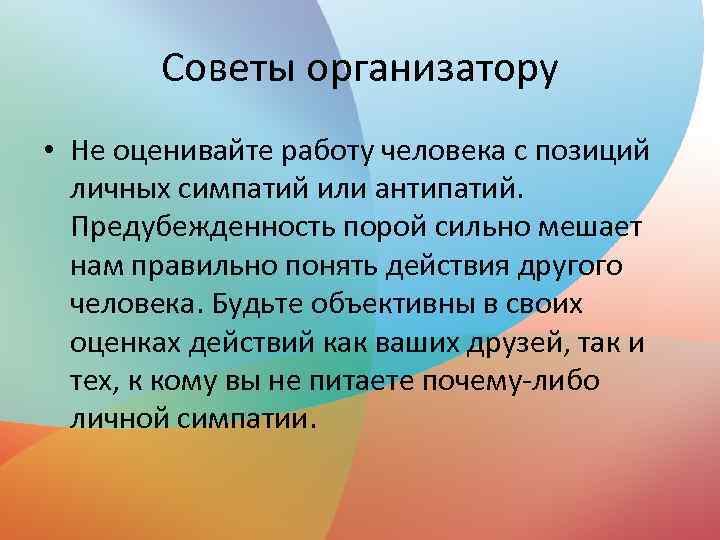 Советы организатору

• Не оценивайте работу человека с позиций личных симпатий или антипатий. Предубежденность порой сильно мешает нам правильно понять действия другого человека. Будьте объективны в своих оценках действий как ваших друзей, так и тех, к кому вы не питаете почему-либо личной симпатии.